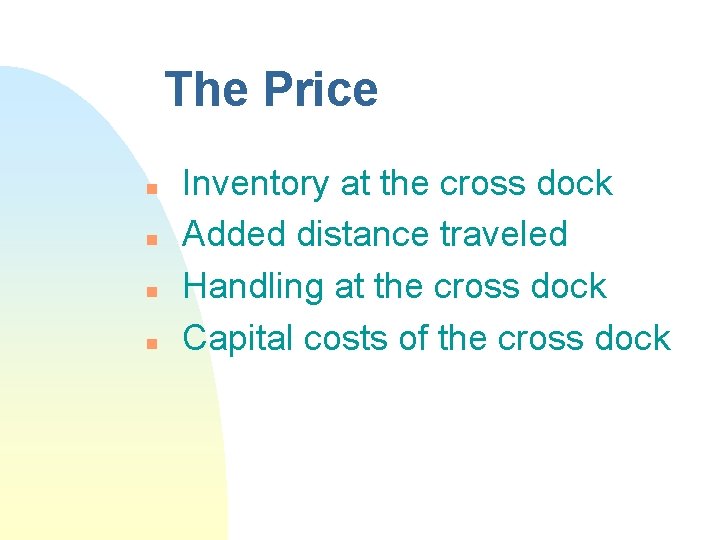 The Price

- Inventory at the cross dock
- Added distance traveled
- Handling at the cross dock
- Capital costs of the cross dock